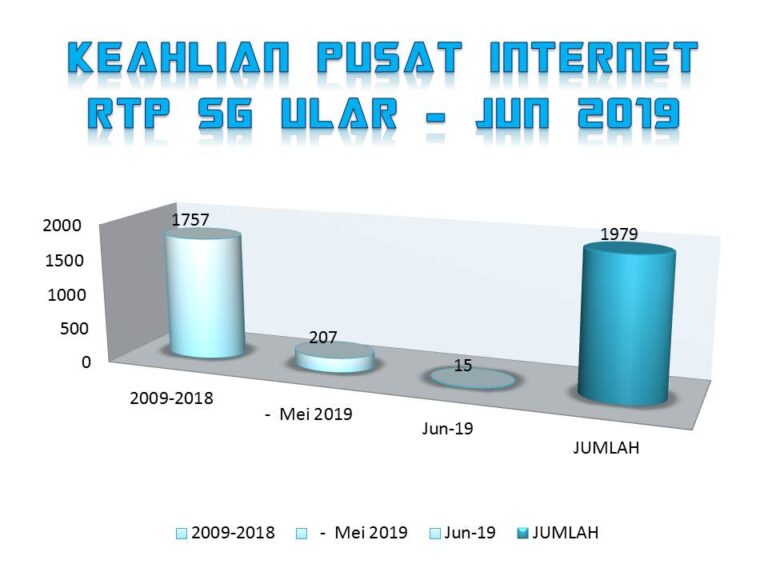 KEAHLIAN PUSAT INTERNET RTP SG ULAR - JUN 2019

2000
1500
1000
500
0

1757
207
15
1979

2009-2018
- Mei 2019
Jun-19
JUMLAH

2009-2018 - Mei 2019 Jun-19 JUMLAH